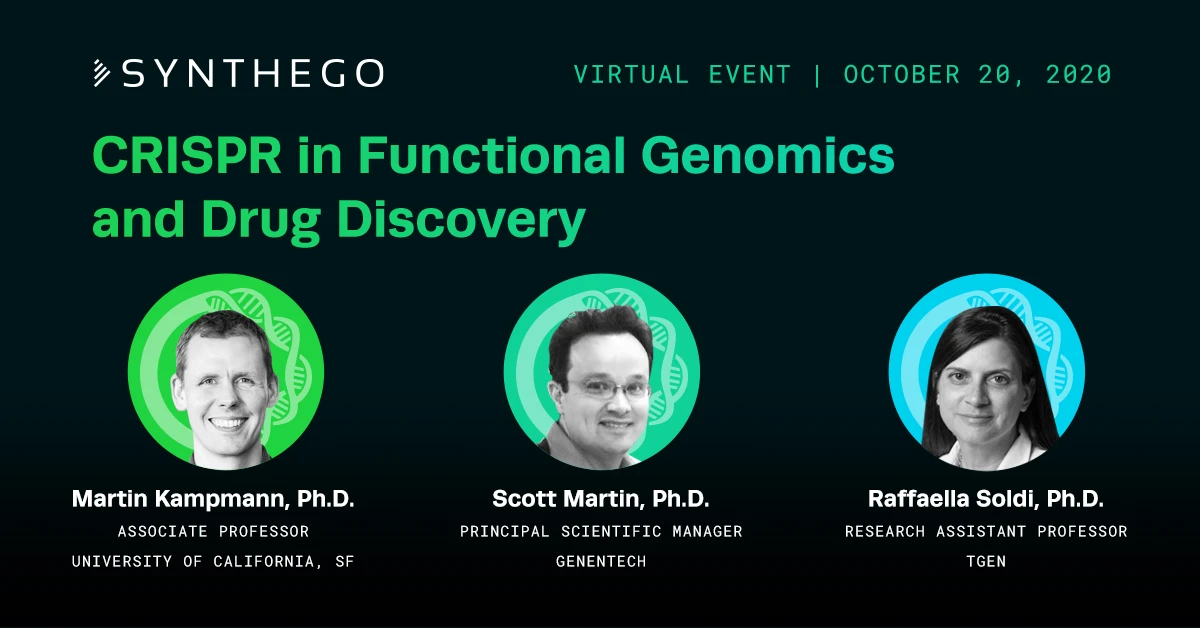 SYNTHEGO

VIRTUAL EVENT | OCTOBER 20, 2020

CRISPR in Functional Genomics and Drug Discovery

Martin Kampmann, Ph.D.
ASSOCIATE PROFESSOR
UNIVERSITY OF CALIFORNIA, SF

Scott Martin, Ph.D.
PRINCIPAL SCIENTIFIC MANAGER
GENENTECH

Raffaella Soldi, Ph.D.
RESEARCH ASSISTANT PROFESSOR
TGEN